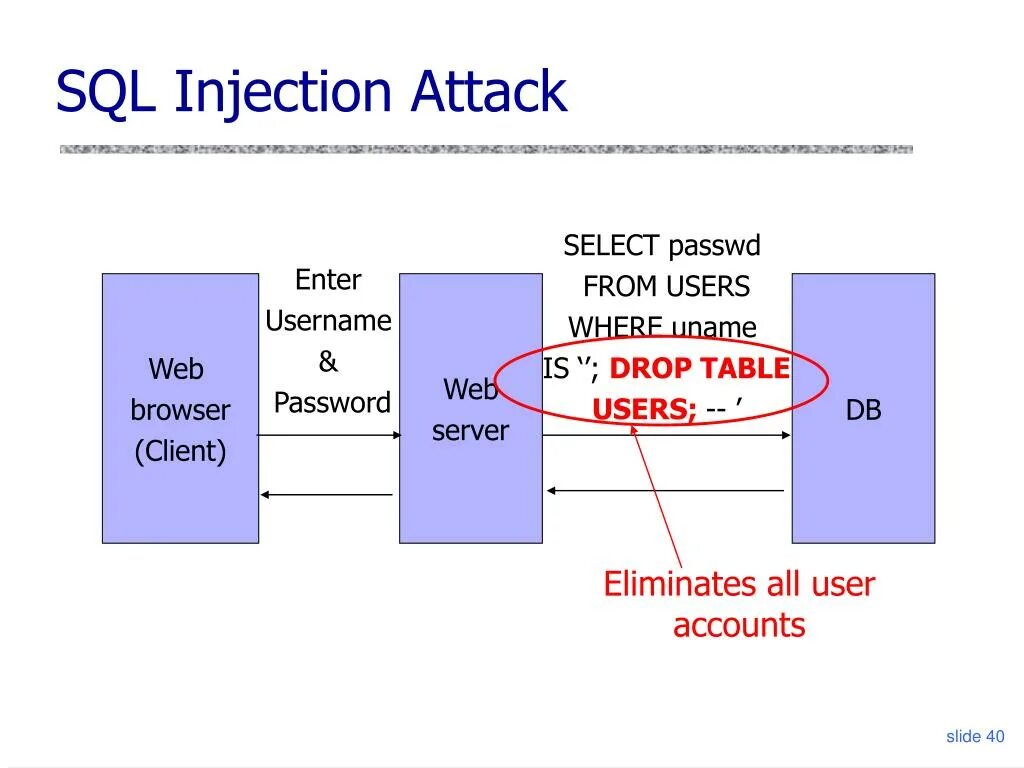 SQL Injection Attack

Web browser (Client)

Enter Username & Password

Web server

SELECT passwd FROM USERS WHERE uname IS ‘’; DROP TABLE USERS; -- ’

DB

Eliminates all user accounts

slide 40